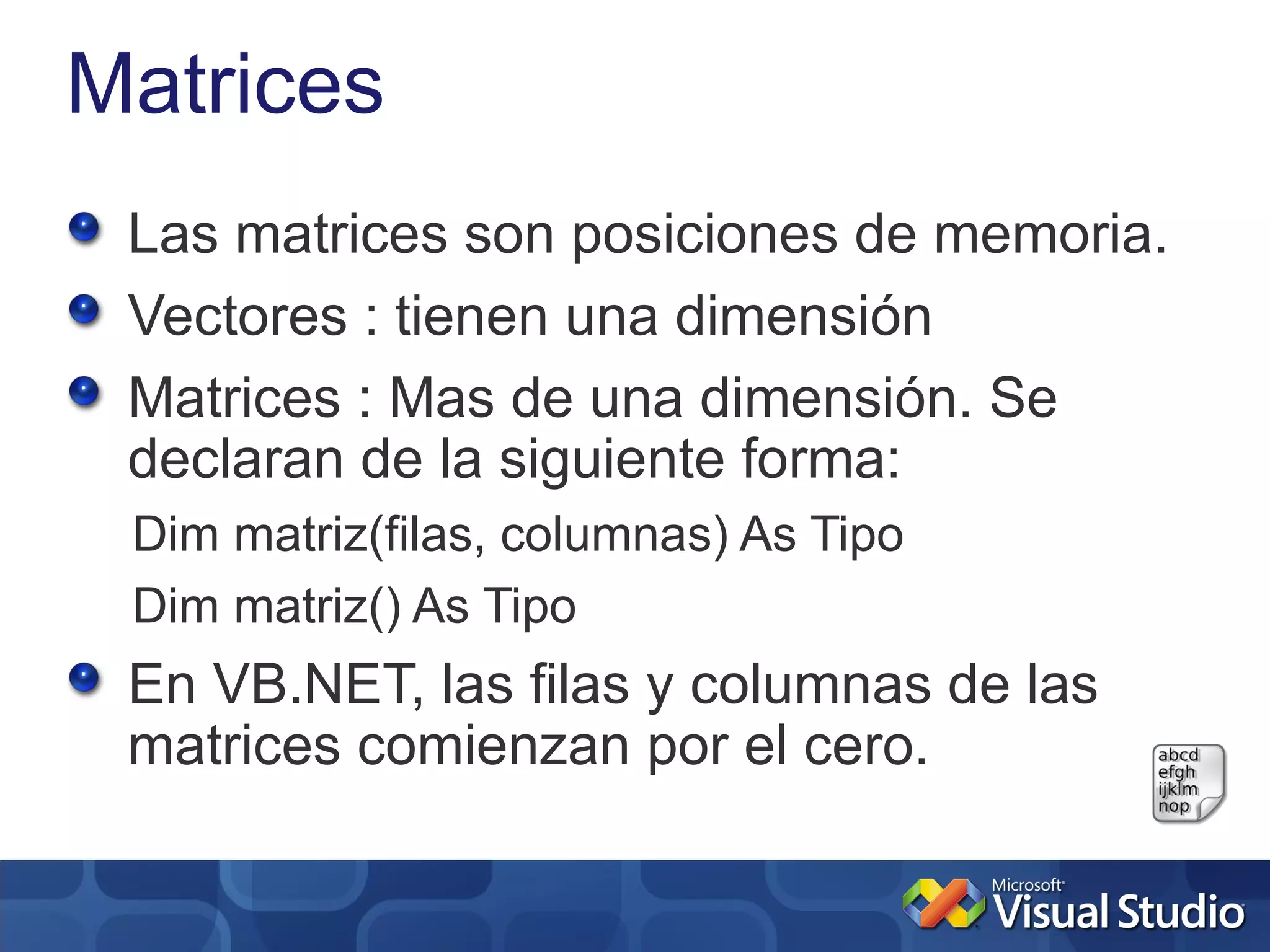 Matrices

Las matrices son posiciones de memoria.

Vectores : tienen una dimensión

Matrices : Mas de una dimensión. Se declaran de la siguiente forma:

Dim matriz(filas, columnas) As Tipo

Dim matriz() As Tipo

En VB.NET, las filas y columnas de las matrices comienzan por el cero.

abcd
efgh
ijklm
nop

Microsoft
Visual Studio